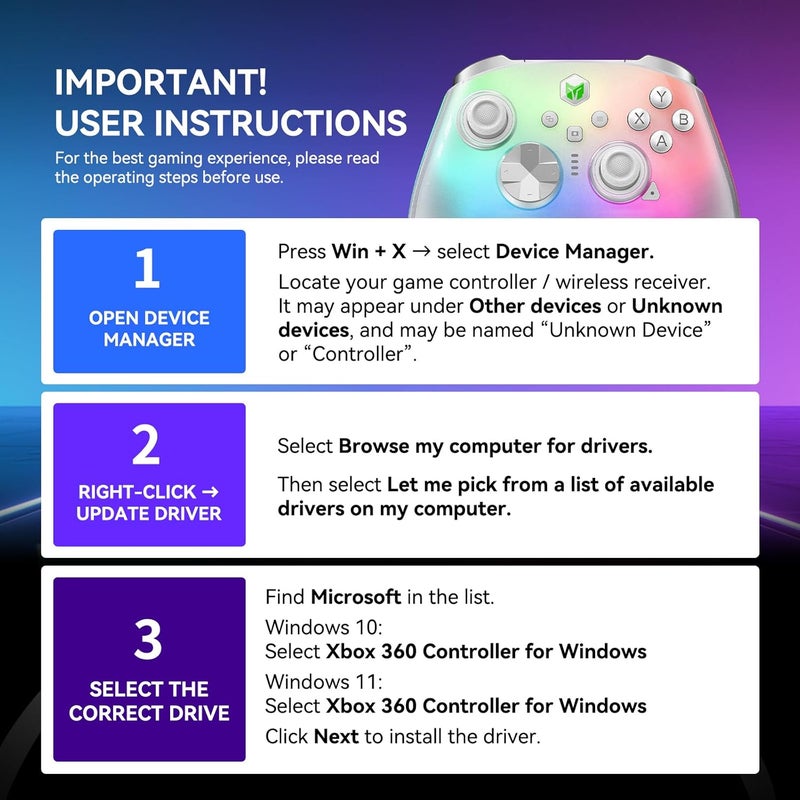 IMPORTANT!
USER INSTRUCTIONS

For the best gaming experience, please read the operating steps before use.

Y
X
B
A

1
OPEN DEVICE MANAGER

Press Win + X → select Device Manager.

Locate your game controller / wireless receiver. It may appear under Other devices or Unknown devices, and may be named “Unknown Device” or “Controller”.

2
RIGHT-CLICK → UPDATE DRIVER

Select Browse my computer for drivers.

Then select Let me pick from a list of available drivers on my computer.

3
SELECT THE CORRECT DRIVE

Find Microsoft in the list.

Windows 10:
Select Xbox 360 Controller for Windows

Windows 11:
Select Xbox 360 Controller for Windows

Click Next to install the driver.